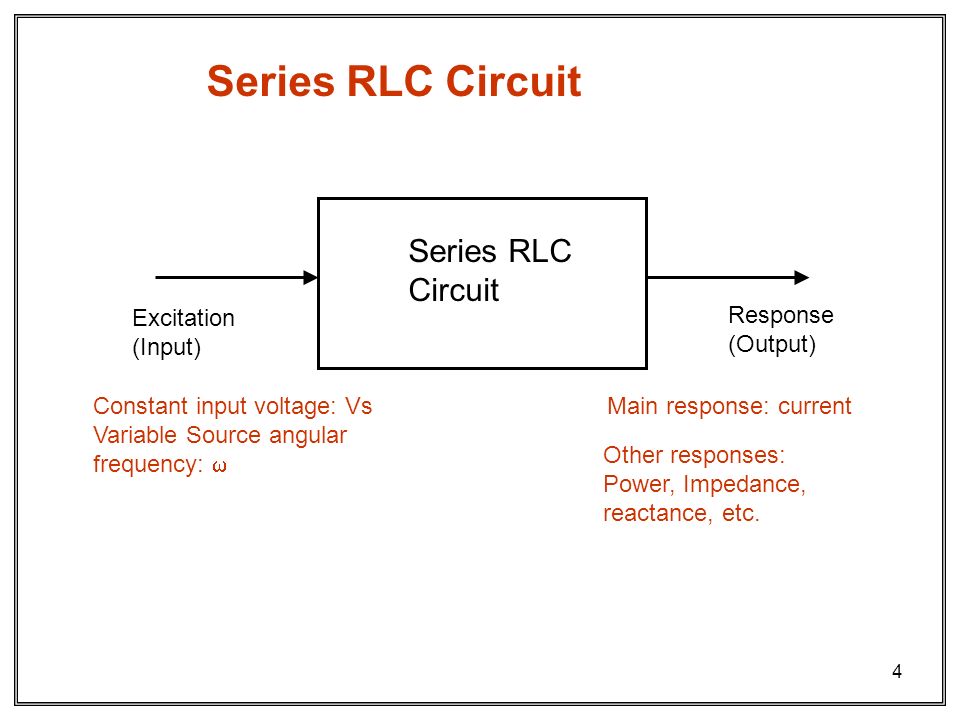 Series RLC Circuit

Series RLC Circuit

Excitation (Input)

Response (Output)

Constant input voltage: Vs
Variable Source angular frequency: $\omega$

Main response: current

Other responses: Power, Impedance, reactance, etc.

4